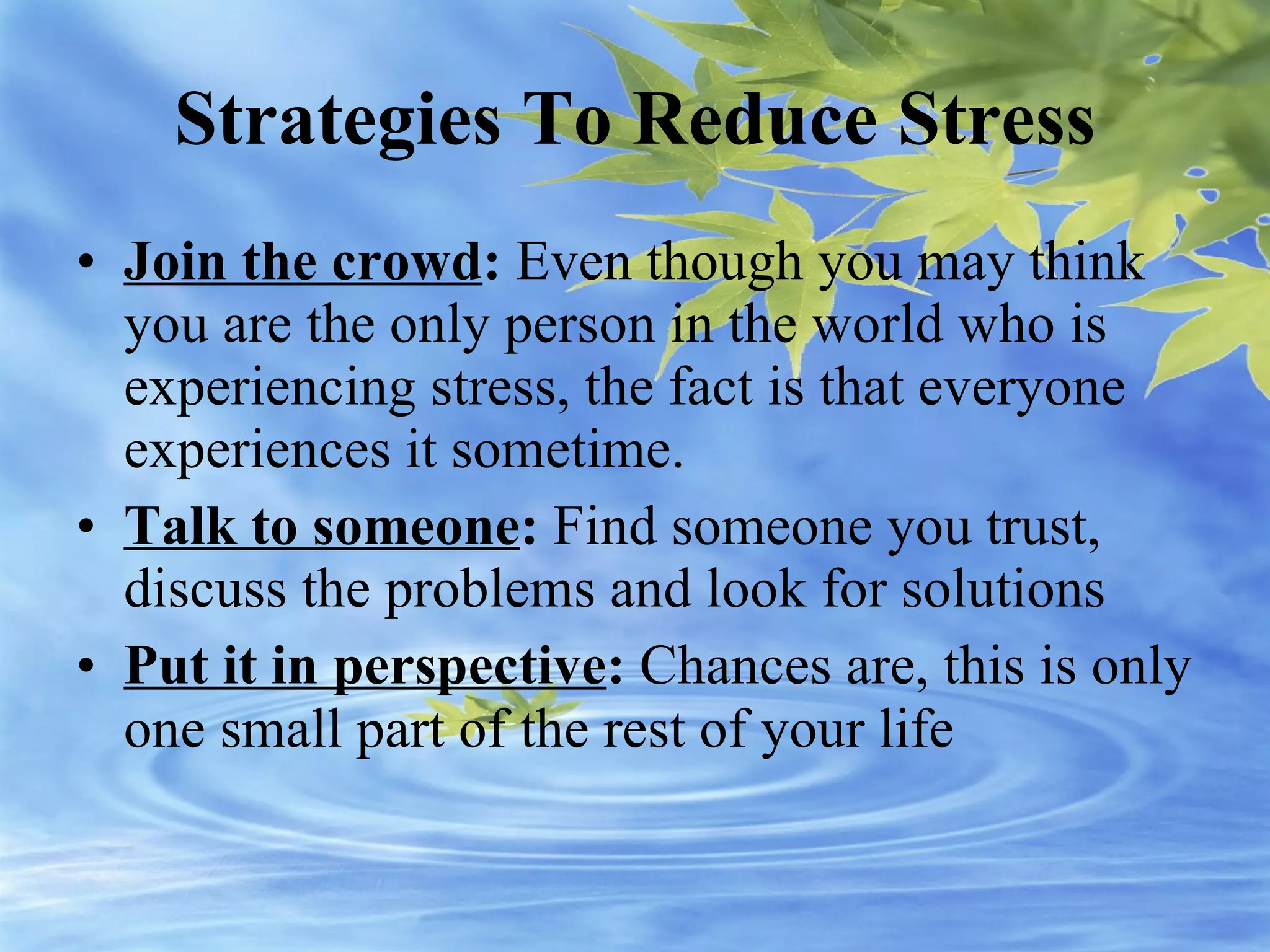 Strategies To Reduce Stress

• Join the crowd: Even though you may think you are the only person in the world who is experiencing stress, the fact is that everyone experiences it sometime.
• Talk to someone: Find someone you trust, discuss the problems and look for solutions
• Put it in perspective: Chances are, this is only one small part of the rest of your life